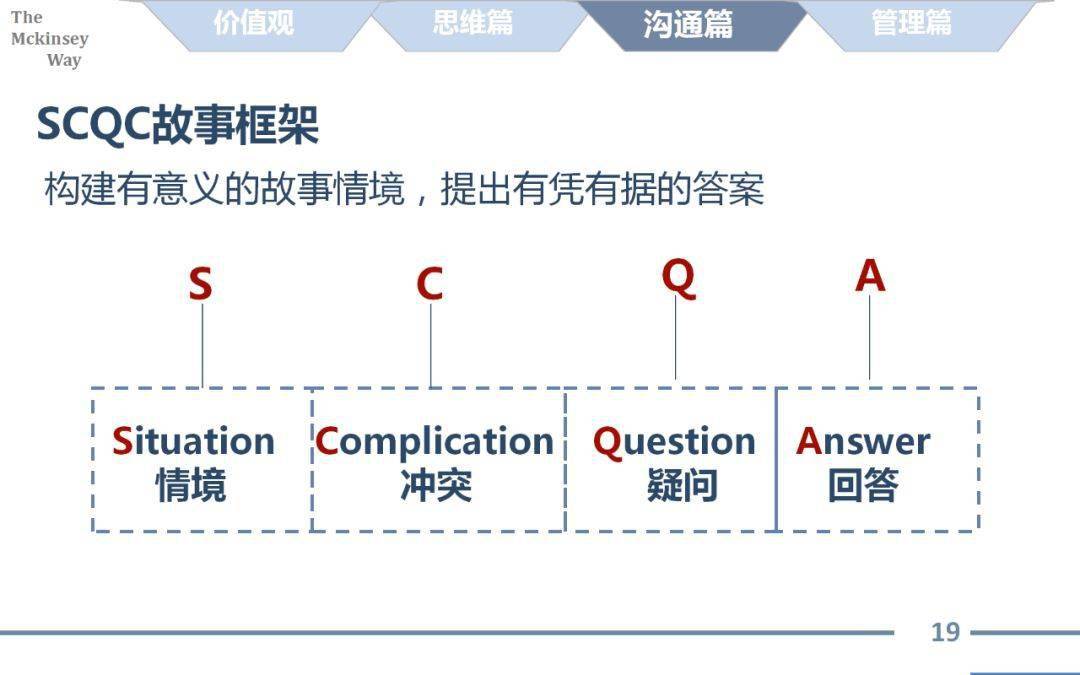 The Mckinsey Way

价值观 思维篇 沟通篇 管理篇

SCQC故事框架

构建有意义的故事情境，提出有凭有据的答案

S C Q A

Situation 情境

Complication 冲突

Question 疑问

Answer 回答

19